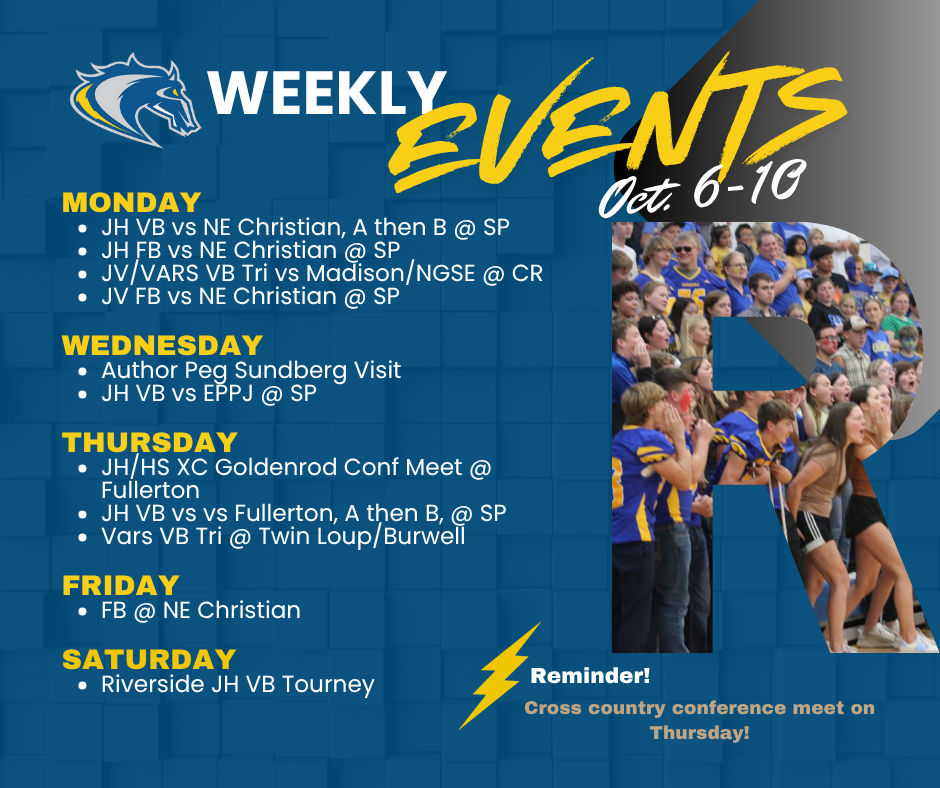 WEEKLY EVENTS
Oct. 6-10

MONDAY
- JH VB vs NE Christian, A then B @ SP
- JH FB vs NE Christian @ SP
- JV/VARS VB Tri vs Madison/NGSE @ CR
- JV FB vs NE Christian @ SP

WEDNESDAY
- Author Peg Sundberg Visit
- JH VB vs EPPJ @ SP

THURSDAY
- JH/HS XC Goldenrod Conf Meet @ Fullerton
- JH VB vs vs Fullerton, A then B, @ SP
- Vars VB Tri @ Twin Loup/Burwell

FRIDAY
- FB @ NE Christian

SATURDAY
- Riverside JH VB Tourney

Reminder!
Cross country conference meet on Thursday!